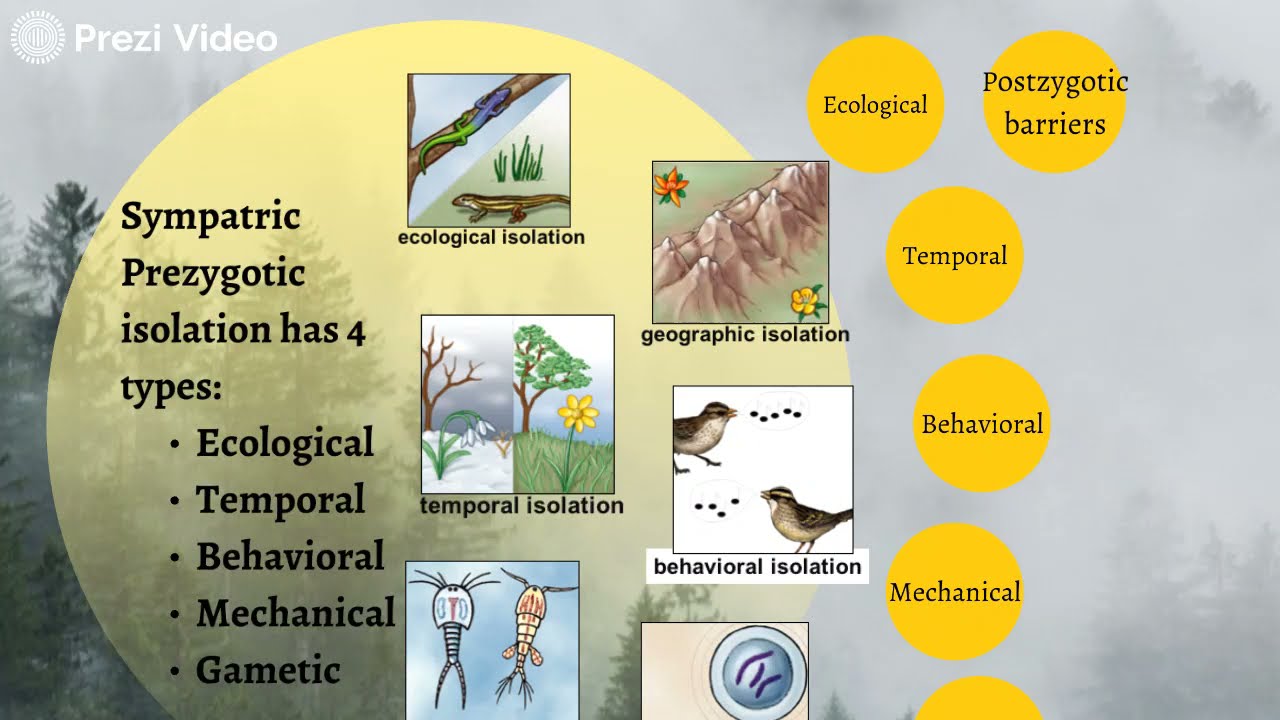 Prezi Video

Sympatric Prezygotic isolation has 4 types:
• Ecological
• Temporal
• Behavioral
• Mechanical
• Gametic

ecological isolation

geographic isolation

temporal isolation

behavioral isolation

Ecological

Postzygotic barriers

Temporal

Behavioral

Mechanical